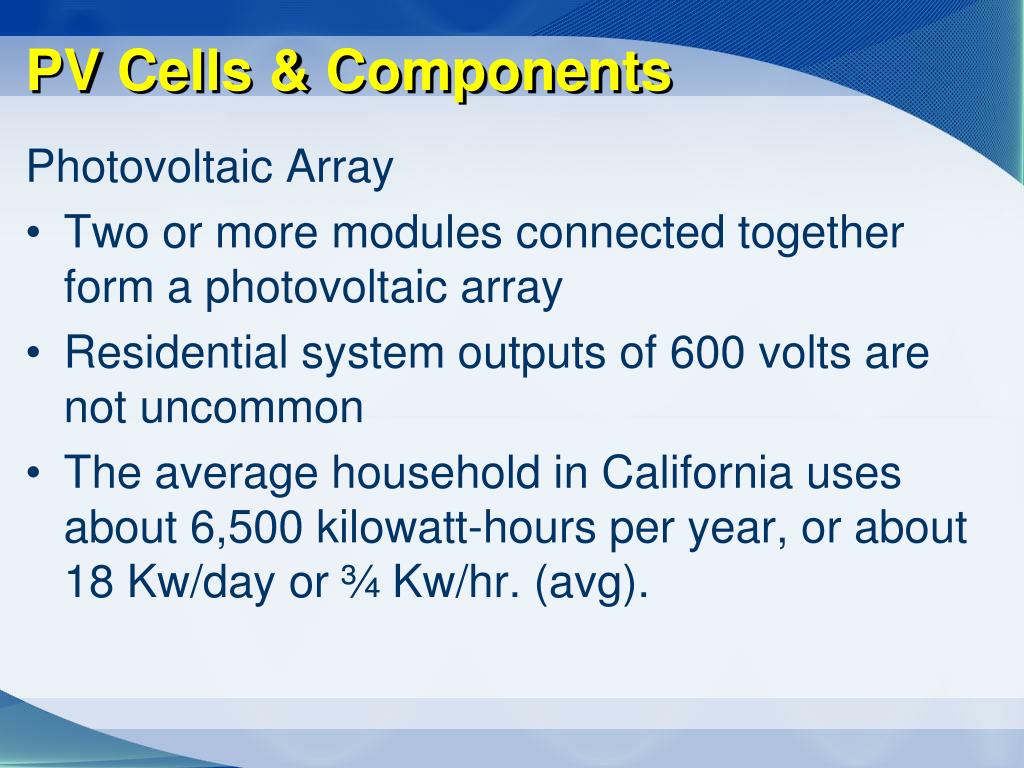 PV Cells & Components

Photovoltaic Array

• Two or more modules connected together form a photovoltaic array

• Residential system outputs of 600 volts are not uncommon

• The average household in California uses about 6,500 kilowatt-hours per year, or about 18 Kw/day or ¾ Kw/hr. (avg).